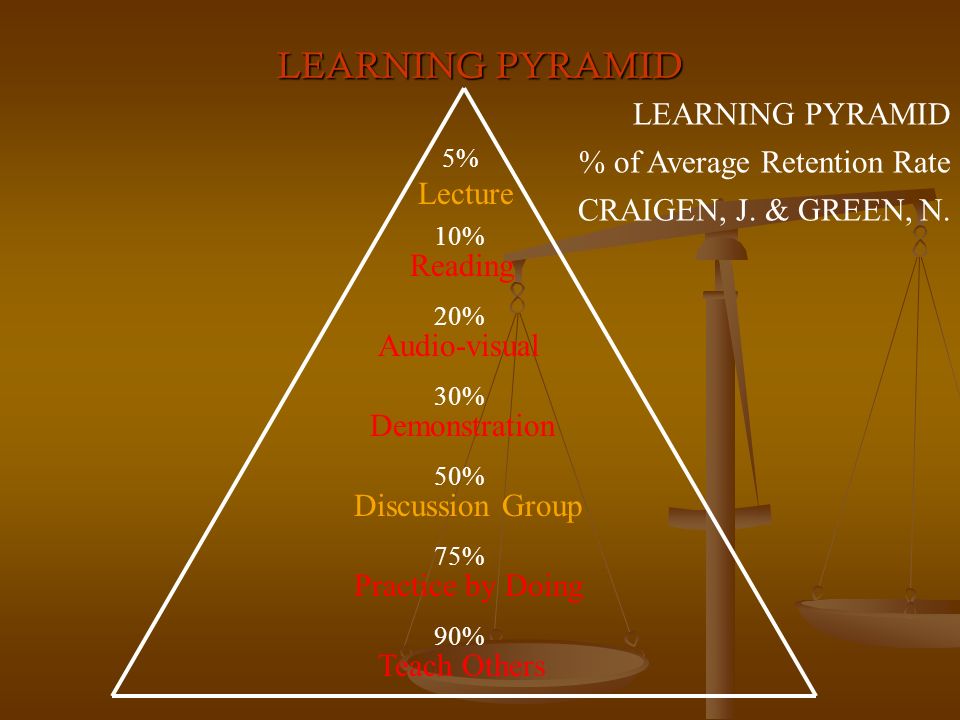 LEARNING PYRAMID

LEARNING PYRAMID
% of Average Retention Rate
CRAIGEN, J. & GREEN, N.

5%
Lecture
10%
Reading
20%
Audio-visual
30%
Demonstration
50%
Discussion Group
75%
Practice by Doing
90%
Teach Others